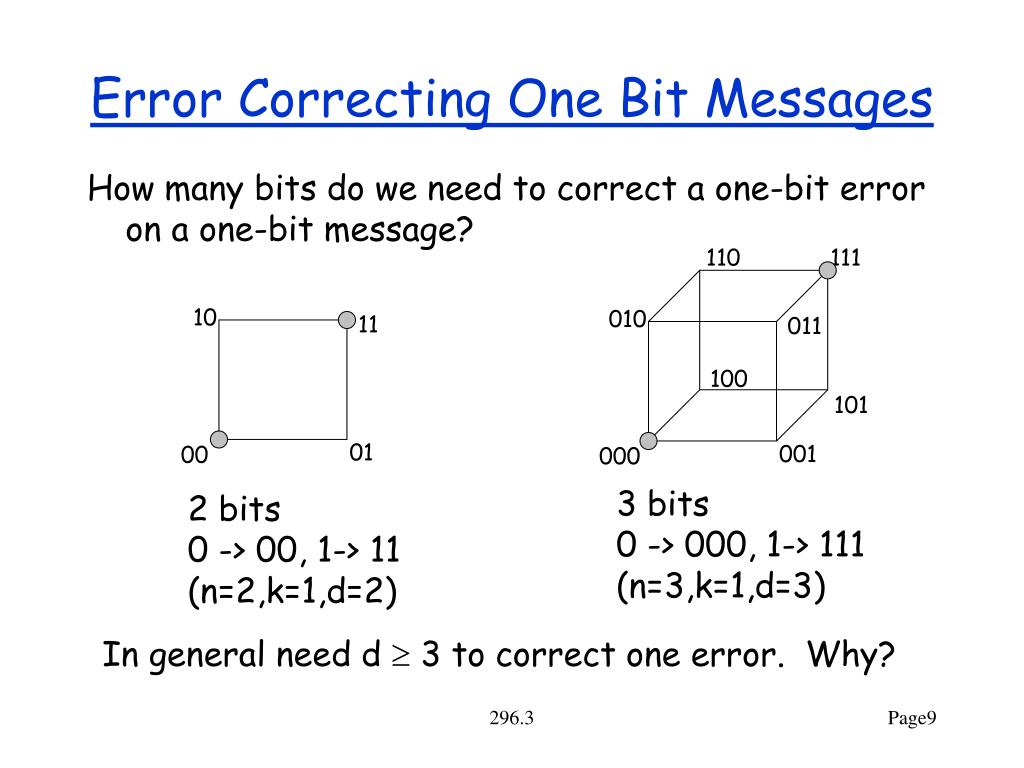 Error Correcting One Bit Messages

How many bits do we need to correct a one-bit error on a one-bit message?

10
11
00
01

110
111
010
011
100
101
000
001

2 bits
0 -> 00, 1-> 11
(n=2,k=1,d=2)

3 bits
0 -> 000, 1-> 111
(n=3,k=1,d=3)

In general need d $\geq$ 3 to correct one error. Why?

296.3

Page9